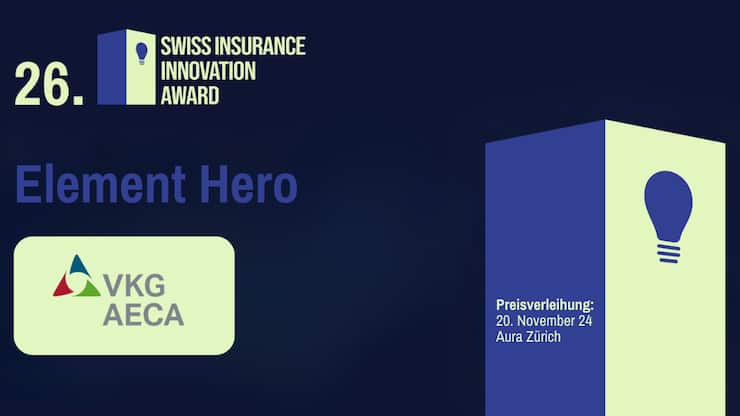 26. SWISS INSURANCE INNOVATION AWARD

Element Hero

VKG AECA

Preisverleihung:
20. November 24
Aura Zürich